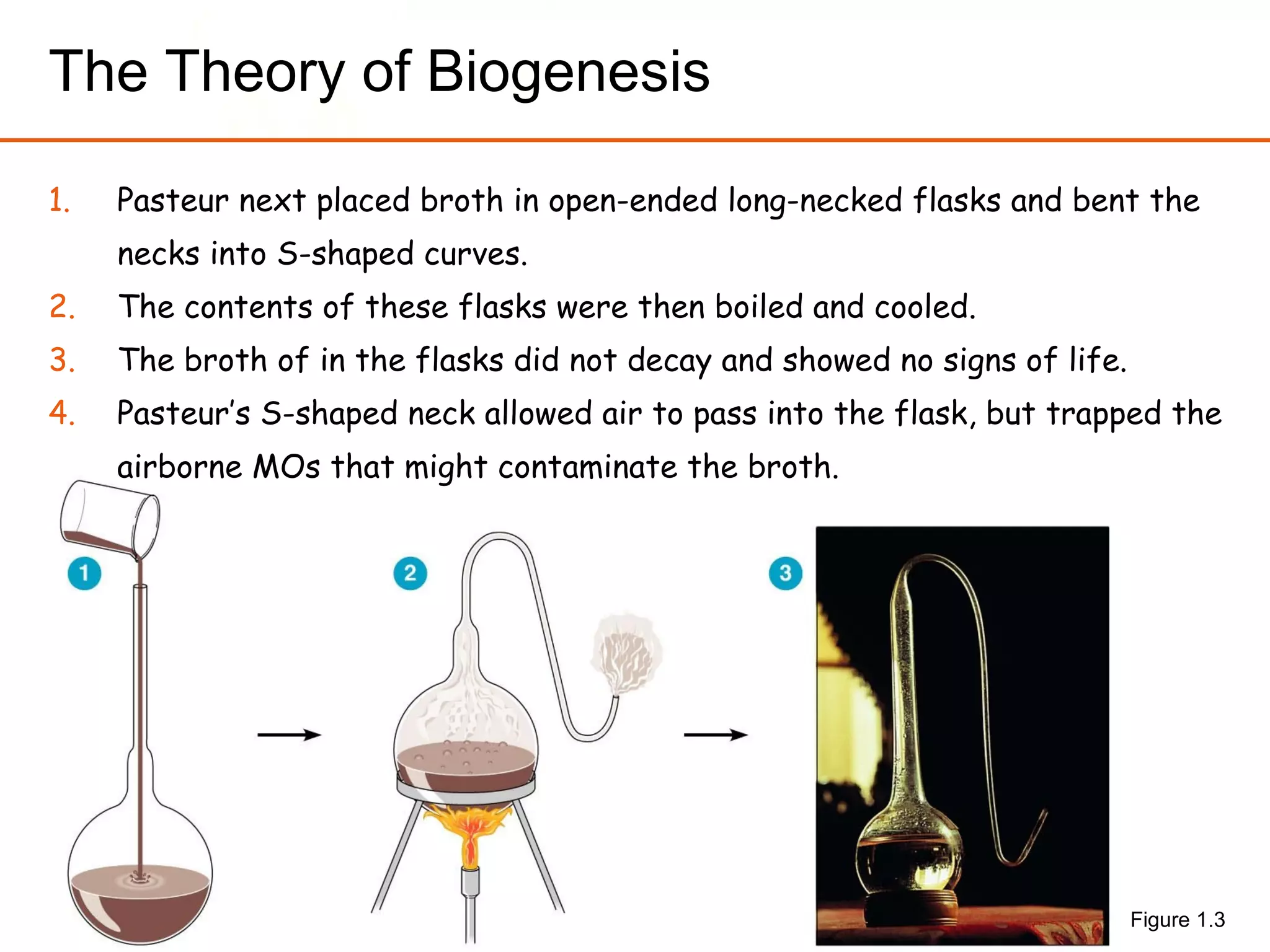 The Theory of Biogenesis

1. Pasteur next placed broth in open-ended long-necked flasks and bent the necks into S-shaped curves.
2. The contents of these flasks were then boiled and cooled.
3. The broth of in the flasks did not decay and showed no signs of life.
4. Pasteur's S-shaped neck allowed air to pass into the flask, but trapped the airborne MOs that might contaminate the broth.

1

2

3

Figure 1.3